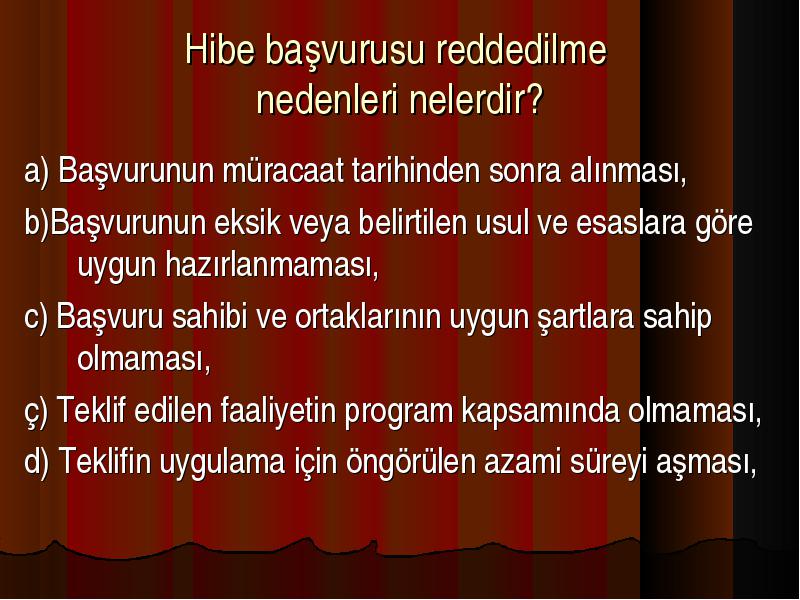 Hibe başvurusu reddedilme nedenleri nelerdir?

a) Başvurunun müracaat tarihinden sonra alınması,

b)Başvurunun eksik veya belirtilen usul ve esaslara göre uygun hazırlanmaması,

c) Başvuru sahibi ve ortaklarının uygun şartlara sahip olmaması,

ç) Teklif edilen faaliyetin program kapsamında olmaması,

d) Teklifin uygulama için öngörülen azami süreyi aşması,